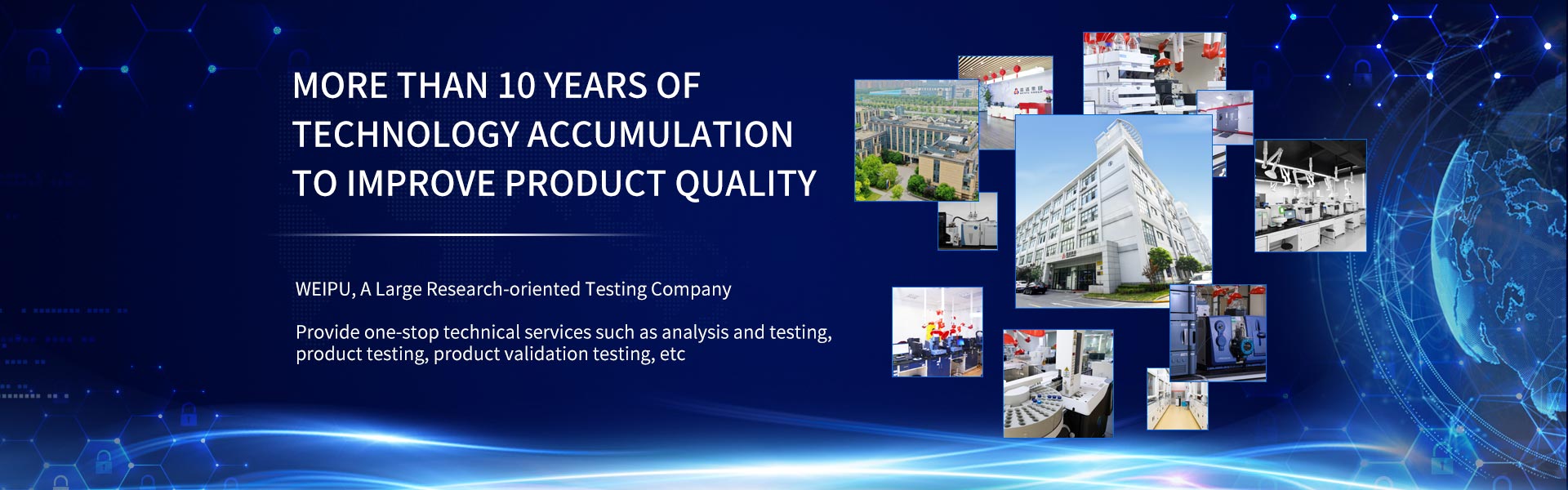 MORE THAN 10 YEARS OF TECHNOLOGY ACCUMULATION TO IMPROVE PRODUCT QUALITY

WEIPU, A Large Research-oriented Testing Company

Provide one-stop technical services such as analysis and testing, product testing, product validation testing, etc